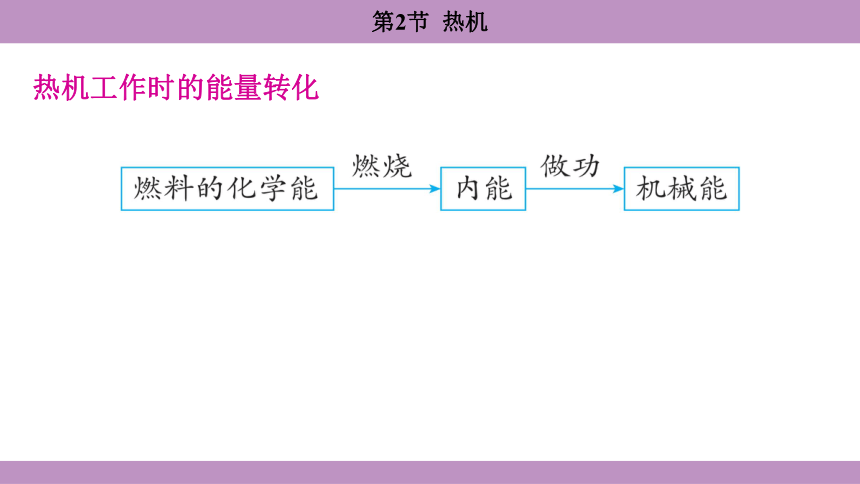 第2节 热机

热机工作时的能量转化

燃料的化学能 燃烧 内能 做功 机械能